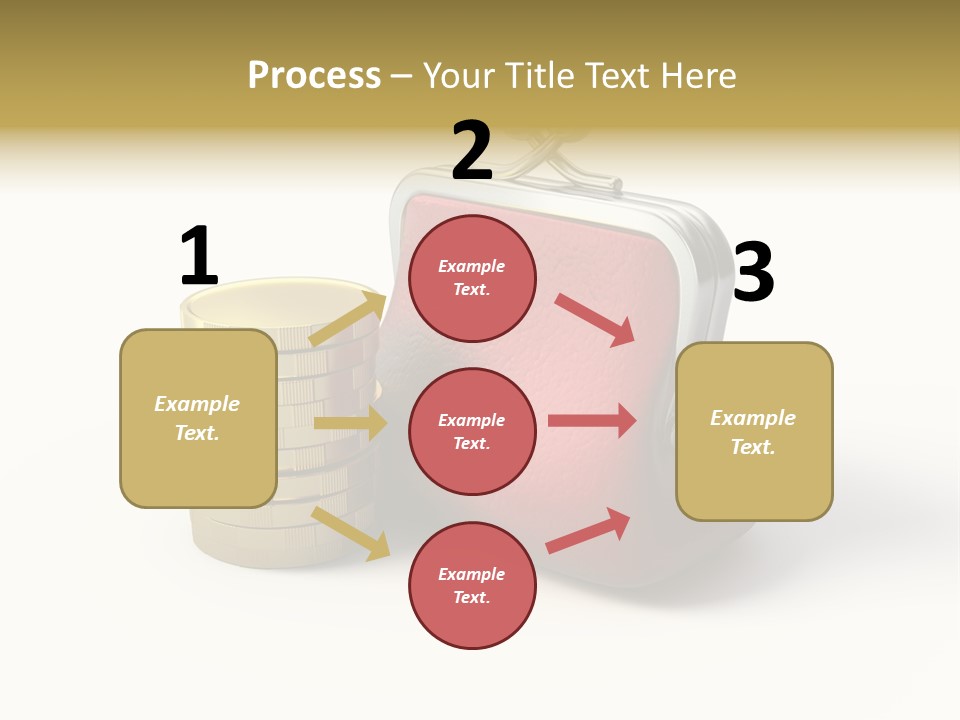 Process – Your Title Text Here

1

Example Text.

2

Example Text.

Example Text.

Example Text.

3

Example Text.